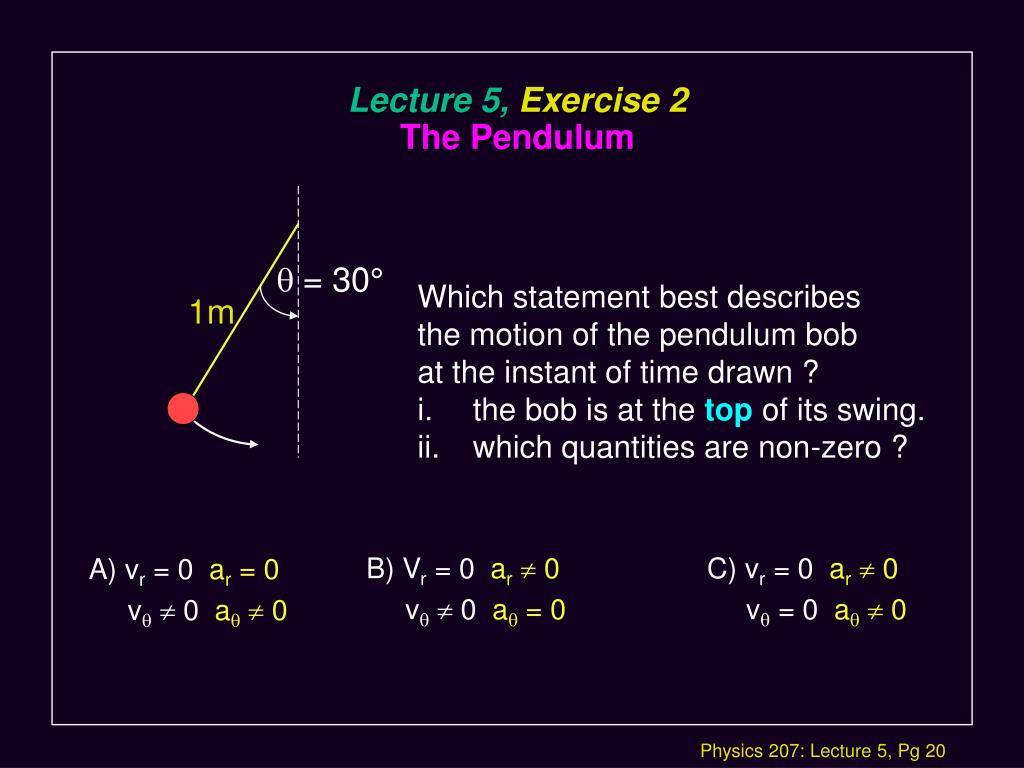 Lecture 5, Exercise 2
The Pendulum

$\theta = 30°$

1m

Which statement best describes the motion of the pendulum bob at the instant of time drawn ?
i. the bob is at the top of its swing.
ii. which quantities are non-zero ?

A) $v_r = 0$ $a_r = 0$
$v_\theta \neq 0$ $a_\theta \neq 0$

B) $V_r = 0$ $a_r \neq 0$
$v_\theta \neq 0$ $a_\theta = 0$

C) $v_r = 0$ $a_r \neq 0$
$v_\theta = 0$ $a_\theta \neq 0$

Physics 207: Lecture 5, Pg 20